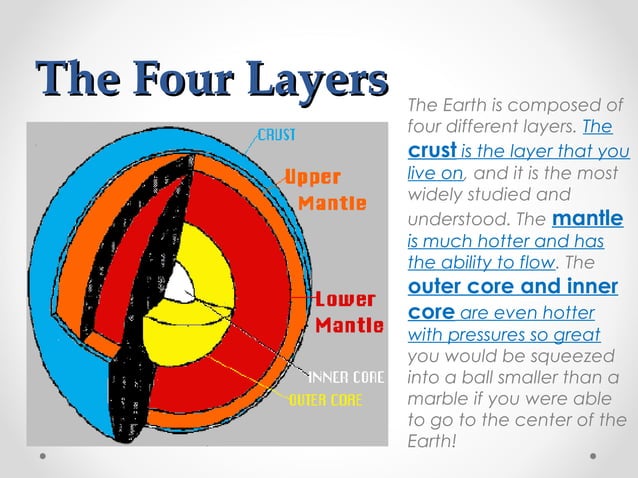 The Four Layers

CRUST
Upper Mantle
Lower Mantle
INNER CORE
OUTER CORE

The Earth is composed of four different layers. The crust is the layer that you live on, and it is the most widely studied and understood. The mantle is much hotter and has the ability to flow. The outer core and inner core are even hotter with pressures so great you would be squeezed into a ball smaller than a marble if you were able to go to the center of the Earth!